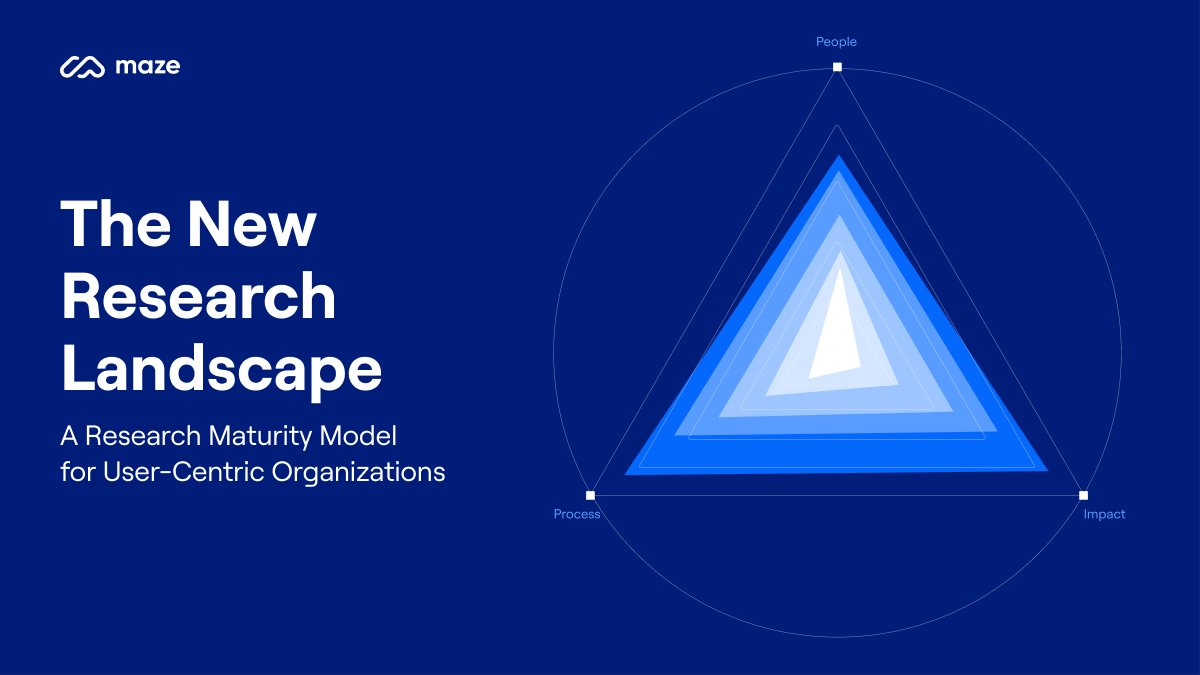 maze

The New Research Landscape

A Research Maturity Model for User-Centric Organizations

People

Process

Impact